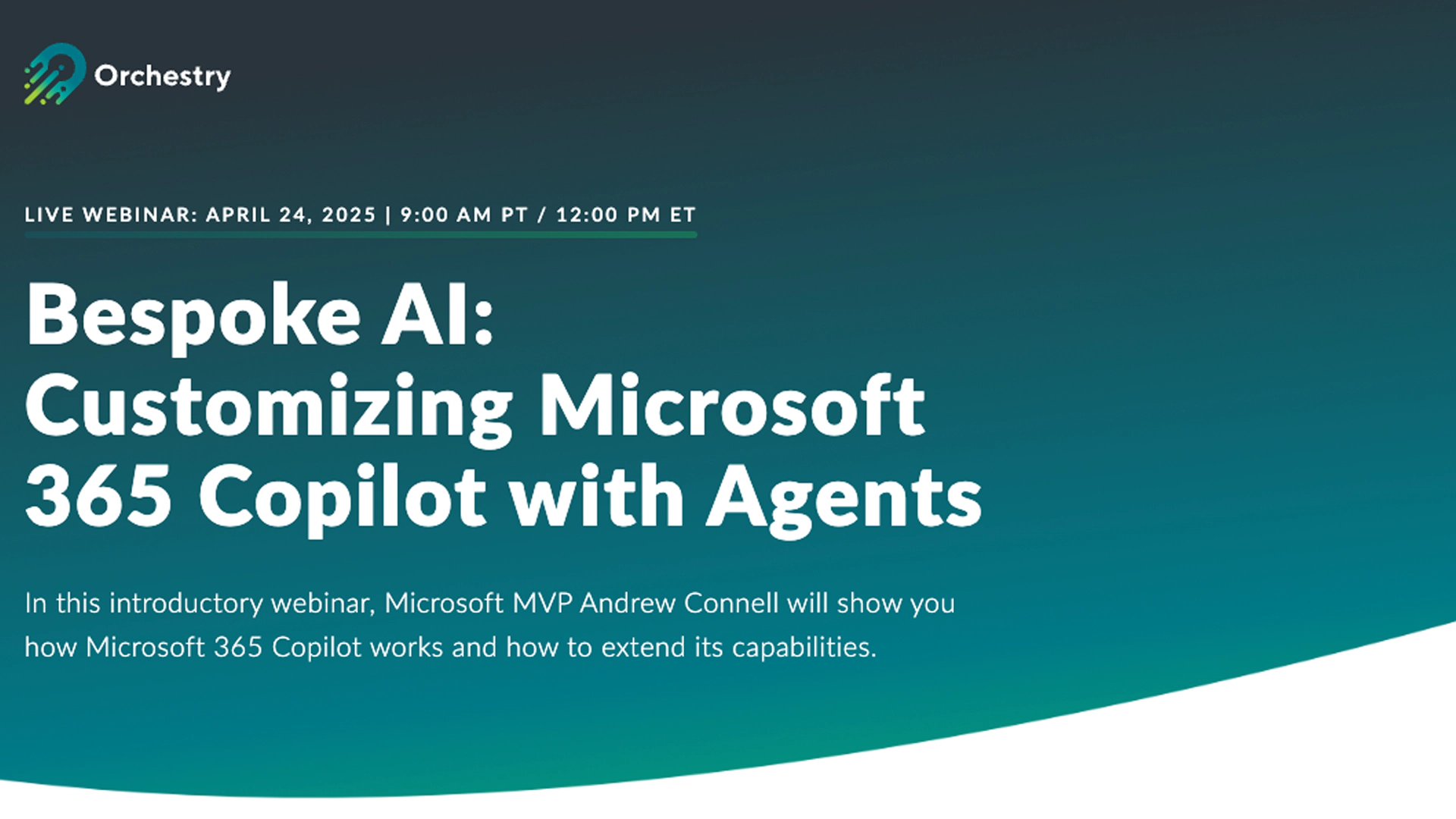 Orchestry

LIVE WEBINAR: APRIL 24, 2025 | 9:00 AM PT / 12:00 PM ET

Bespoke AI: Customizing Microsoft 365 Copilot with Agents

In this introductory webinar, Microsoft MVP Andrew Connell will show you how Microsoft 365 Copilot works and how to extend its capabilities.